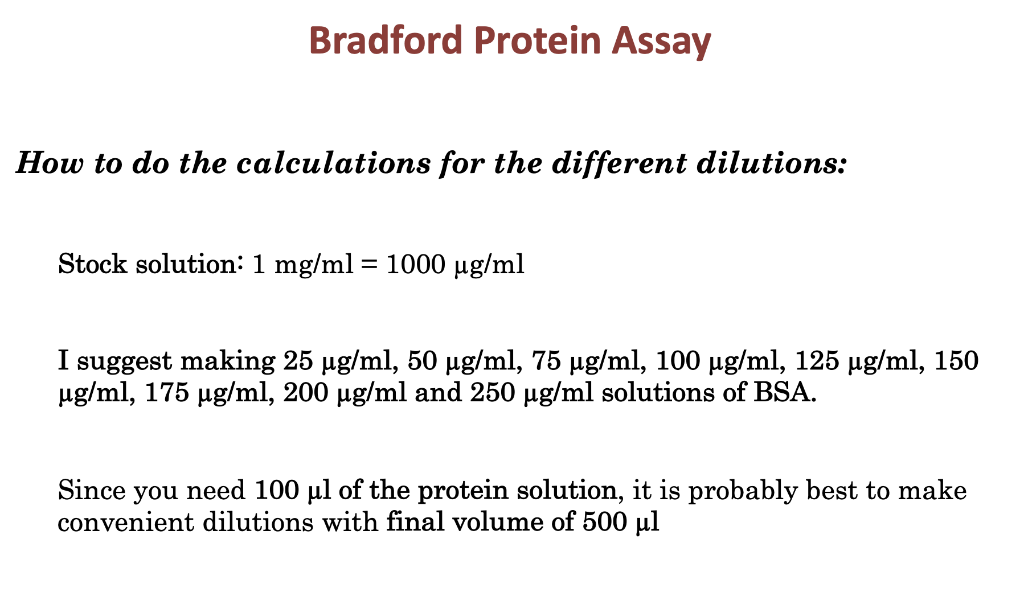 Bradford Protein Assay

How to do the calculations for the different dilutions:

Stock solution: 1 mg/ml = 1000 µg/ml

I suggest making 25 µg/ml, 50 µg/ml, 75 µg/ml, 100 µg/ml, 125 µg/ml, 150 µg/ml, 175 µg/ml, 200 µg/ml and 250 µg/ml solutions of BSA.

Since you need 100 µl of the protein solution, it is probably best to make convenient dilutions with final volume of 500 µl